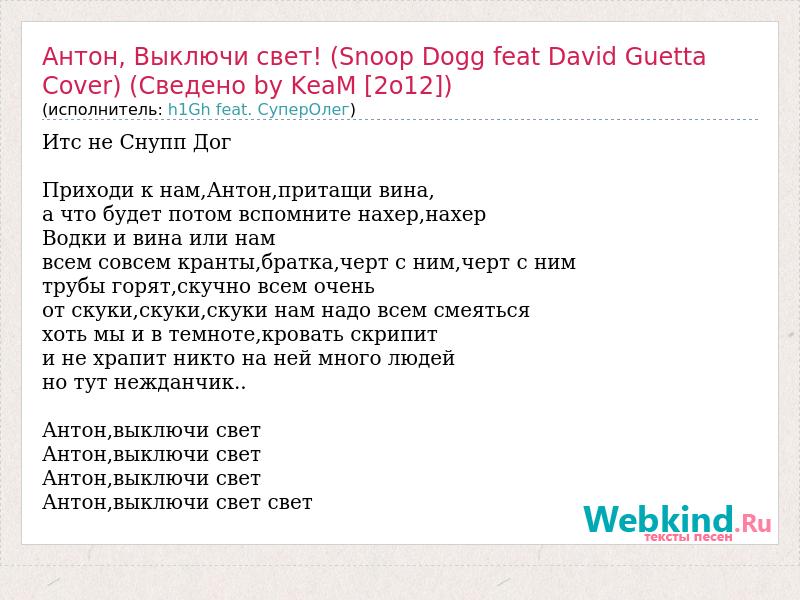 Антон, Выключи свет! (Snoop Dogg feat David Guetta Cover) (Сведено by KeaM [2o12])
(исполнитель: h1Gh feat. СуперОлег)

Итс не Снупп Дог

Приходи к нам,Антон,притащи вина,
а что будет потом вспомните нахер,нахер
Водки и вина или нам
всем совсем кранты,братка,черт с ним,черт с ним
трубы горят,скучно всем очень
от скуки,скуки,скуки нам надо всем смеяться
хоть мы и в темноте,кровать скрипит
и не храпит никто на ней много людей
но тут нежданчик..

Антон,выключи свет
Антон,выключи свет
Антон,выключи свет
Антон,выключи свет свет

Webkind.Ru
тексты песен